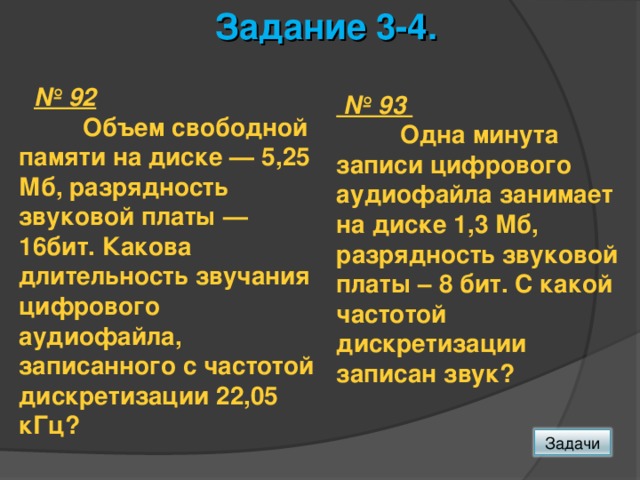 Задание 3-4.

№ 92

Объем свободной памяти на диске — 5,25 Мб, разрядность звуковой платы — 16бит. Какова длительность звучания цифрового аудиофайла, записанного с частотой дискретизации 22,05 кГц?

№ 93

Одна минута записи цифрового аудиофайла занимает на диске 1,3 Мб, разрядность звуковой платы – 8 бит. С какой частотой дискретизации записан звук?

Задачи